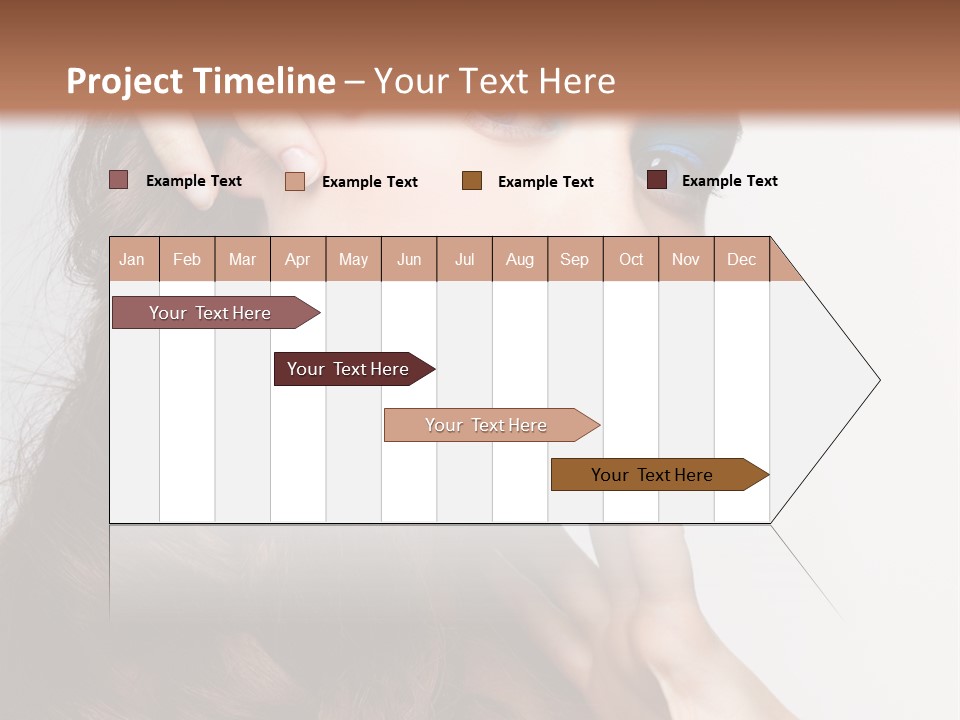 Project Timeline – Your Text Here

Example Text Example Text Example Text Example Text

| Jan | Feb | Mar | Apr | May | Jun | Jul | Aug | Sep | Oct | Nov | Dec |
|---|---|---|---|---|---|---|---|---|---|---|---|

Your Text Here

Your Text Here

Your Text Here

Your Text Here